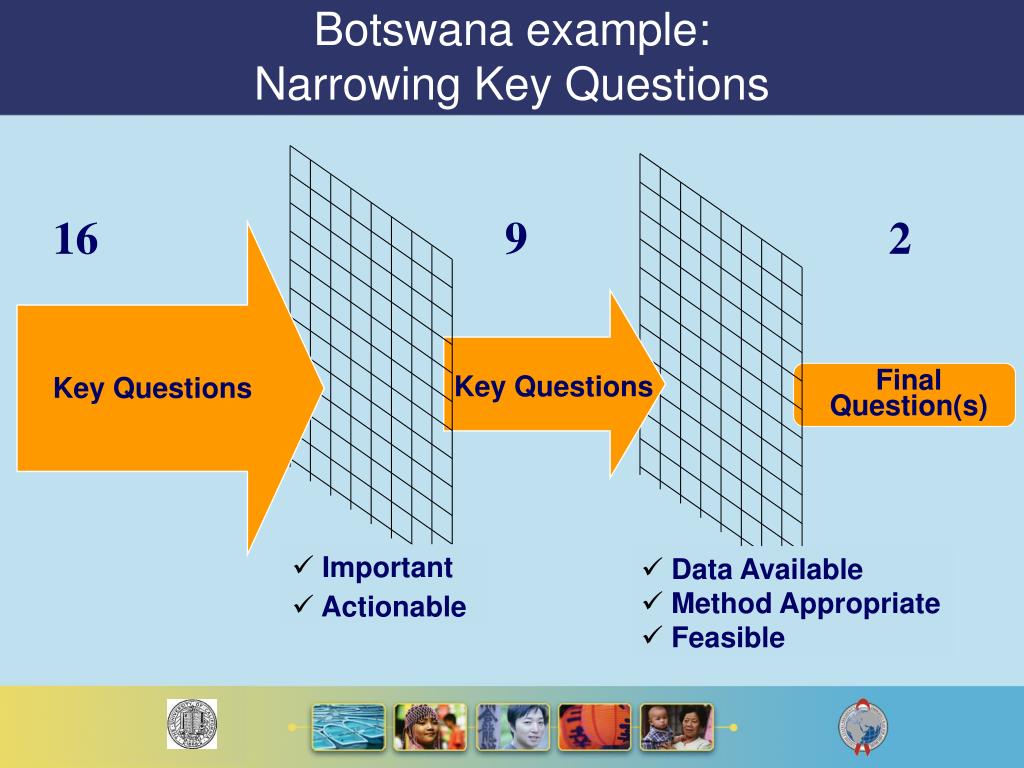 Botswana example:
Narrowing Key Questions

16

9

2

Key Questions

Key Questions

Final Question(s)

✓ Important
✓ Actionable

✓ Data Available
✓ Method Appropriate
✓ Feasible